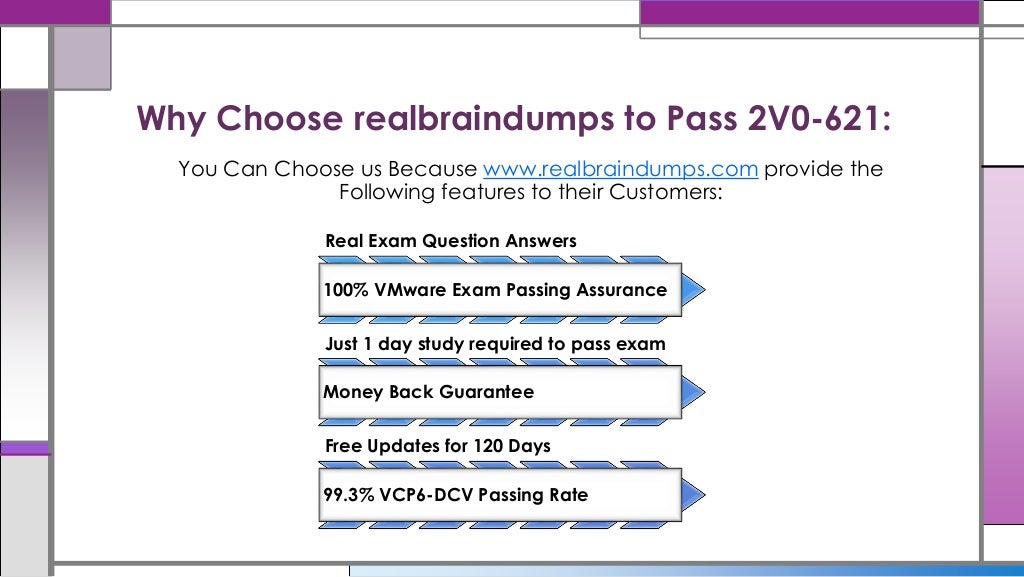 Why Choose realbraindumps to Pass 2V0-621:

You Can Choose us Because www.realbraindumps.com provide the Following features to their Customers:

Real Exam Question Answers

100% VMware Exam Passing Assurance

Just 1 day study required to pass exam

Money Back Guarantee

Free Updates for 120 Days

99.3% VCP6-DCV Passing Rate